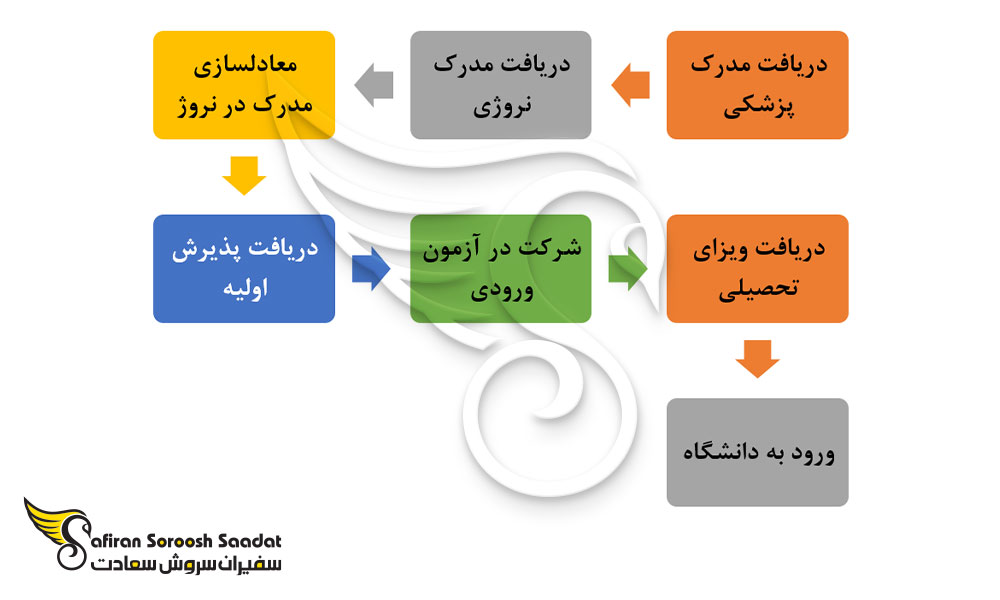 دریافت مدرک پزشکی

دریافت مدرک نروژی

معادلسازی مدرک در نروژ

دریافت پذیرش اولیه

شرکت در آزمون ورودی

دریافت ویزای تحصیلی

ورود به دانشگاه

Safiran Soroosh Saadat
سفیران سروش سعادت